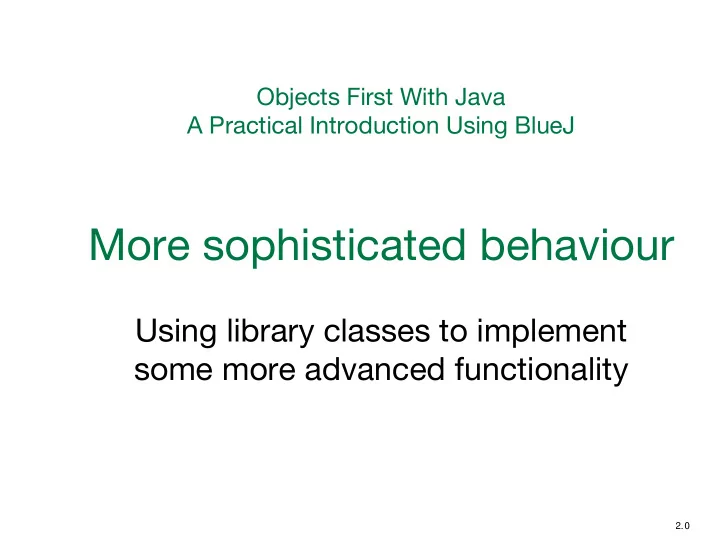 Objects First With Java
A Practical Introduction Using BlueJ

More sophisticated behaviour

Using library classes to implement some more advanced functionality

2.0